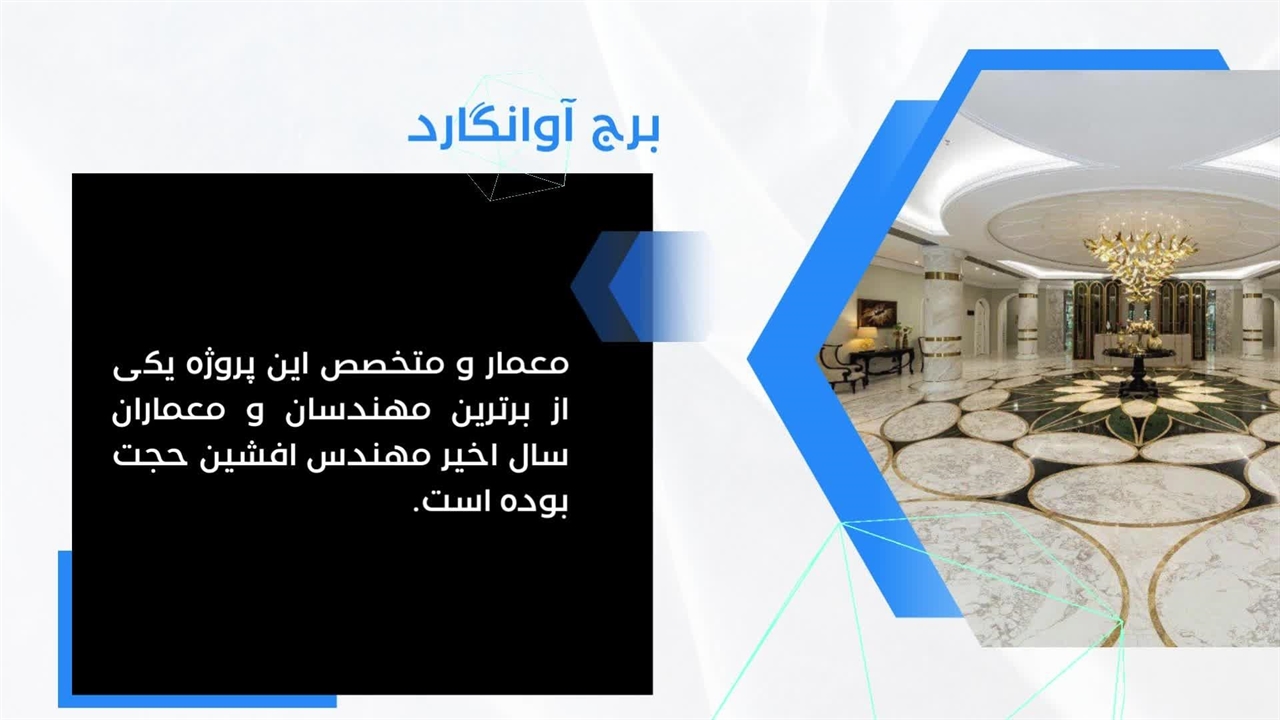 برج آوانگارد

معمار و متخصص این پروژه یکی از برترین مهندسان و معماران سال اخیر مهندس افشین حجت بوده است.